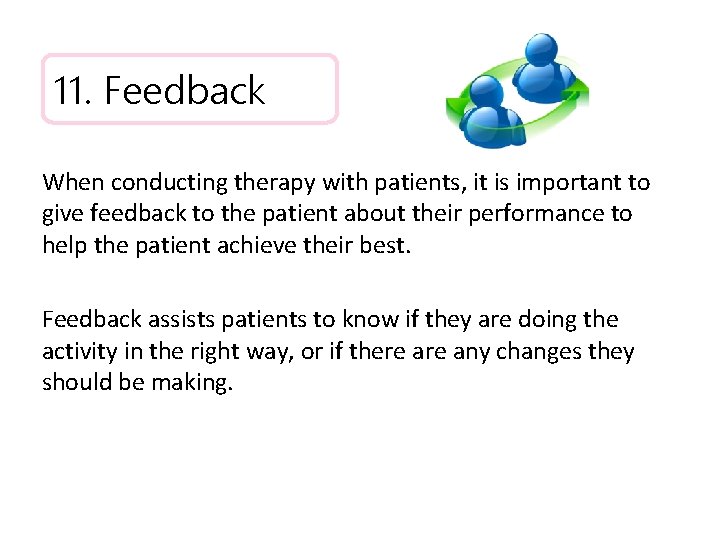 11. Feedback

When conducting therapy with patients, it is important to give feedback to the patient about their performance to help the patient achieve their best.

Feedback assists patients to know if they are doing the activity in the right way, or if there are any changes they should be making.